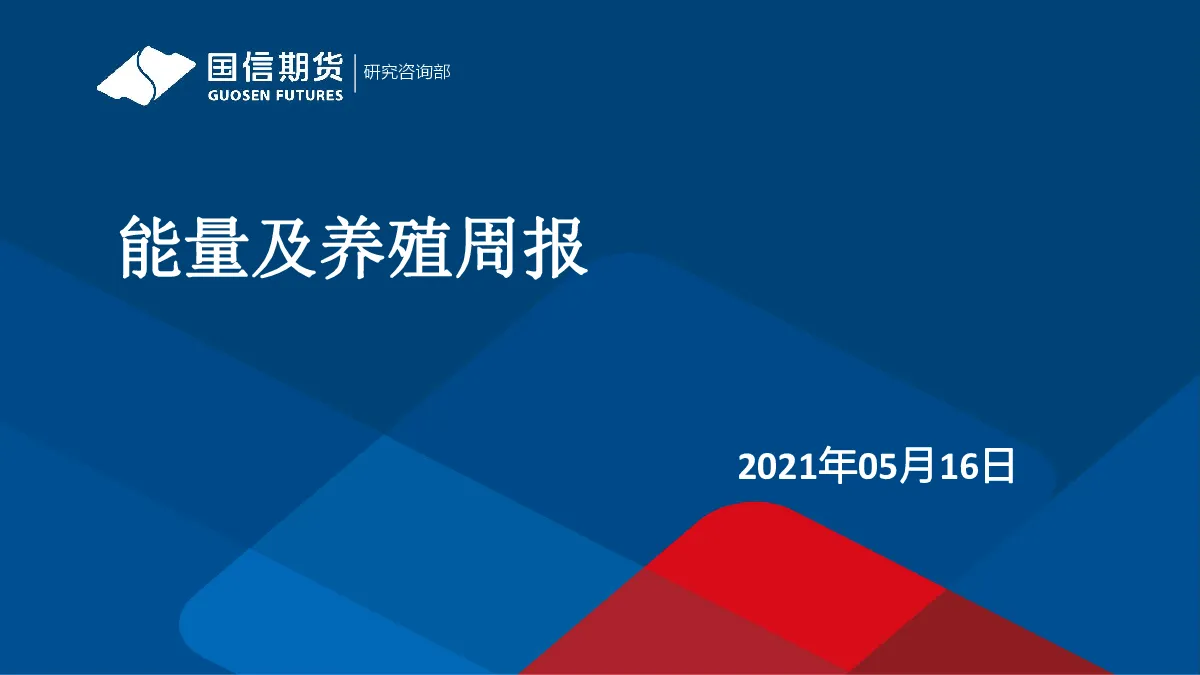 国信期货
GUOSEN FUTURES
研究咨询部

能量及养殖周报

2021年05月16日